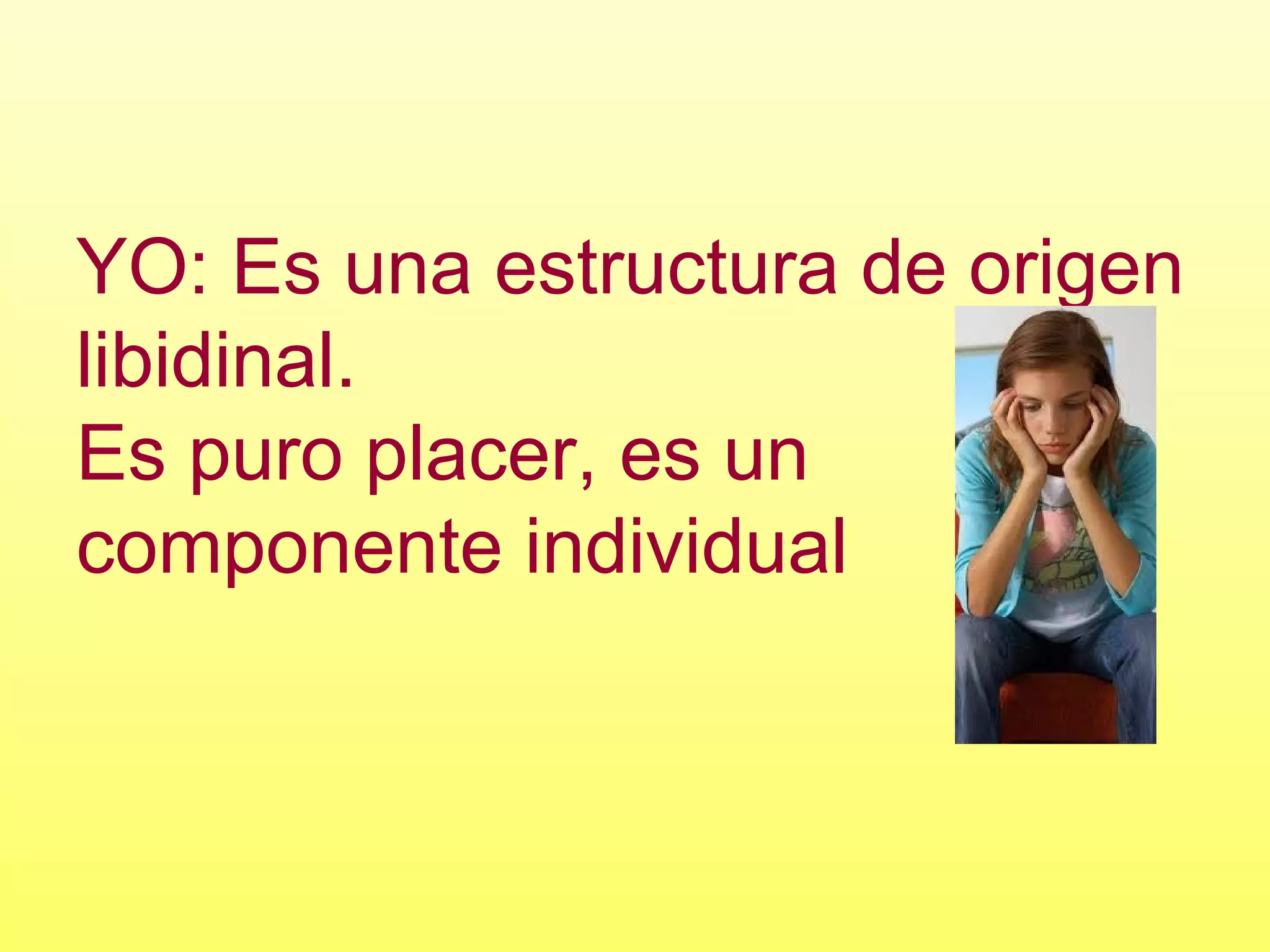 YO: Es una estructura de origen libidinal.
Es puro placer, es un componente individual